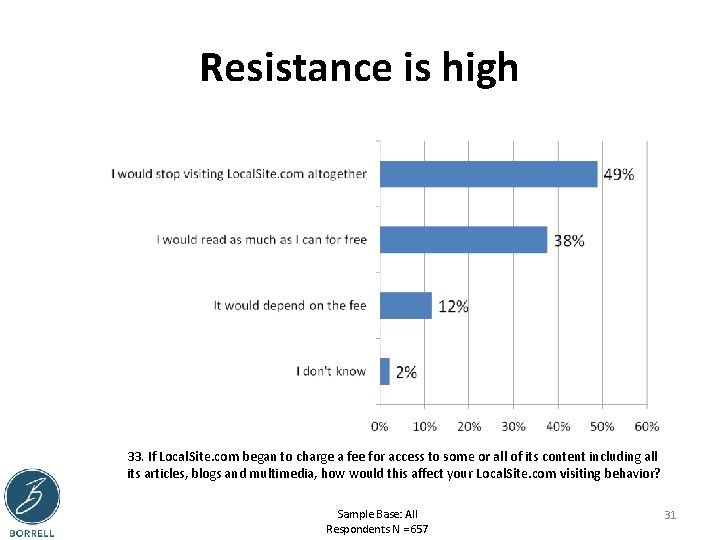 Resistance is high

I would stop visiting LocalSite.com altogether 49%

I would read as much as I can for free 38%

It would depend on the fee 12%

I don't know 2%

0% 10% 20% 30% 40% 50% 60%

33. If LocalSite.com began to charge a fee for access to some or all of its content including all its articles, blogs and multimedia, how would this affect your LocalSite.com visiting behavior?

B
BORRELL

Sample Base: All Respondents N =657

31